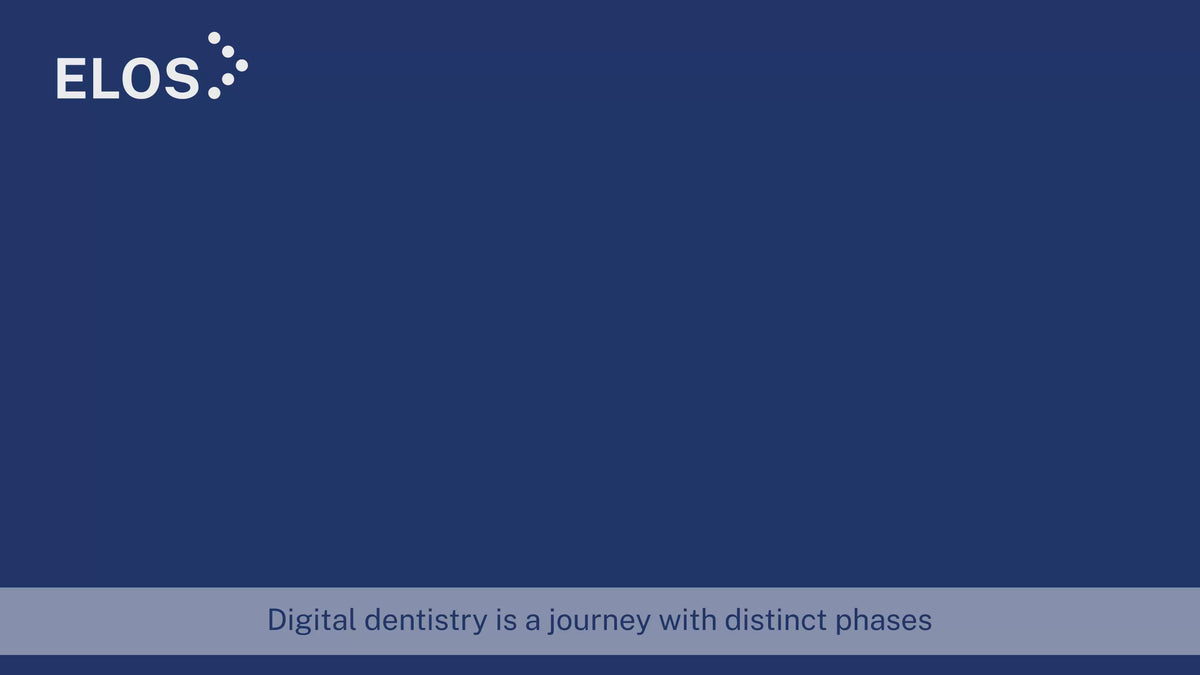 ELOS

Digital dentistry is a journey with distinct phases